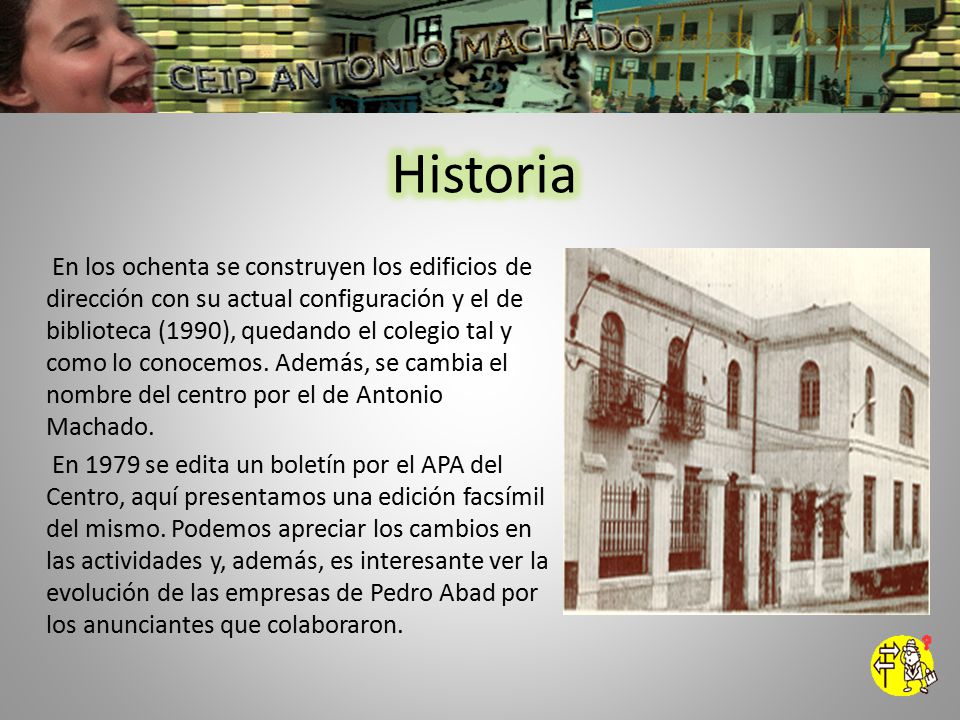 CEIP ANTONIO MACHADO

Historia

En los ochenta se construyen los edificios de dirección con su actual configuración y el de biblioteca (1990), quedando el colegio tal y como lo conocemos. Además, se cambia el nombre del centro por el de Antonio Machado.

En 1979 se edita un boletín por el APA del Centro, aquí presentamos una edición facsímil del mismo. Podemos apreciar los cambios en las actividades y, además, es interesante ver la evolución de las empresas de Pedro Abad por los anunciantes que colaboraron.